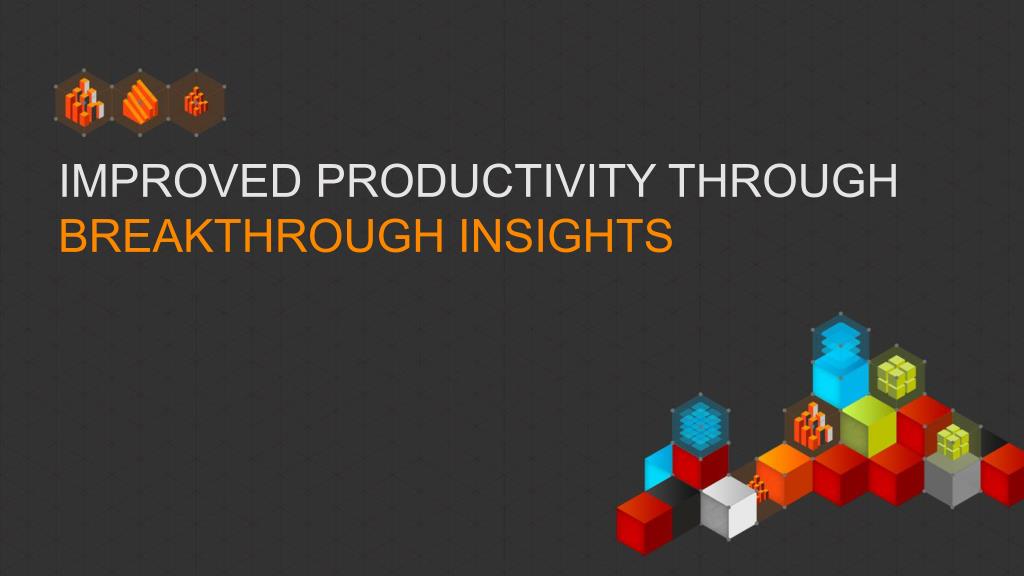 IMPROVED PRODUCTIVITY THROUGH
BREAKTHROUGH INSIGHTS